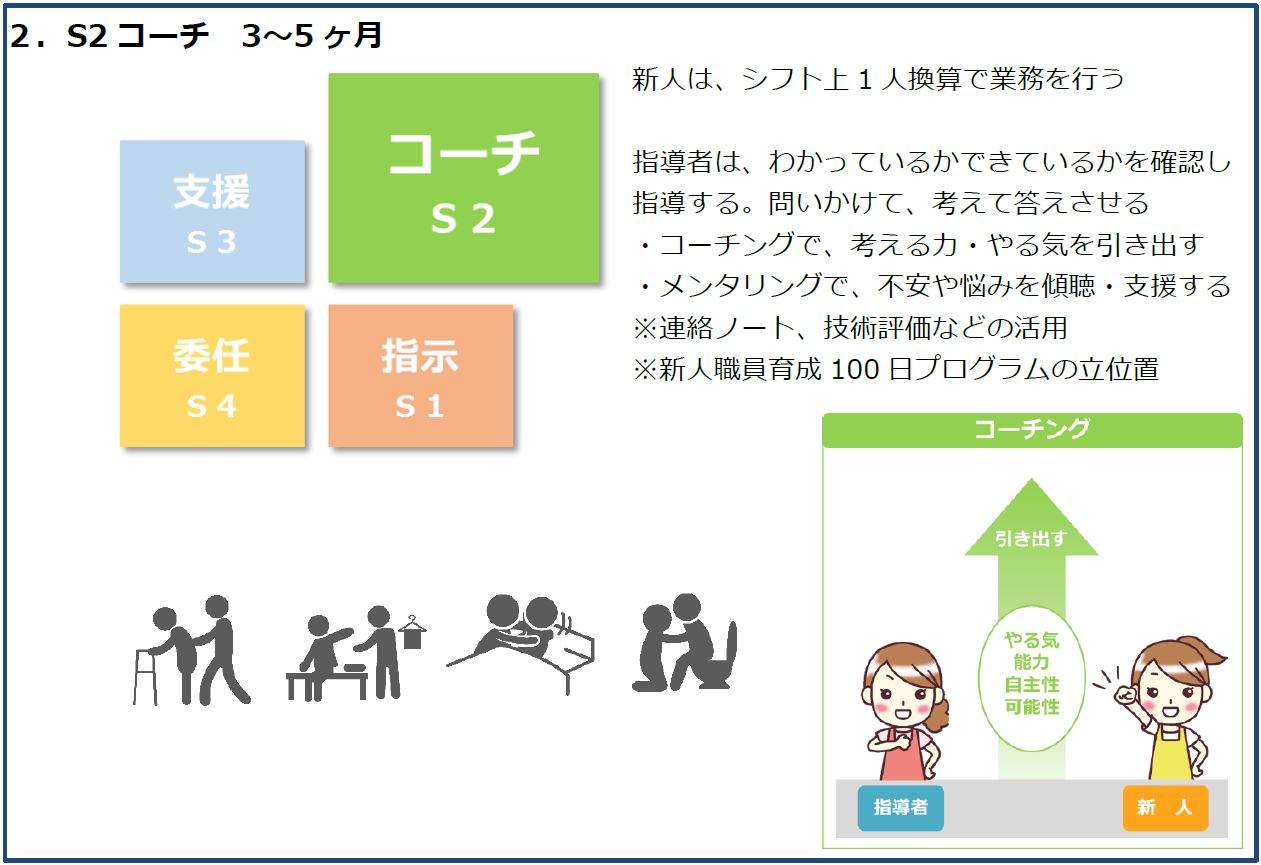 2．S2 コーチ　3～5 ヶ月

支援
S 3

コーチ
S 2

委任
S 4

指示
S 1

新人は、シフト上 1 人換算で業務を行う

指導者は、わかっているかできているかを確認し指導する。問いかけて、考えて答えさせる
・コーチングで、考える力・やる気を引き出す
・メンタリングで、不安や悩みを傾聴・支援する
※連絡ノート、技術評価などの活用
※新人職員育成 100 日プログラムの立位置

コーチング

引き出す

やる気
能力
自主性
可能性

指導者

新　人